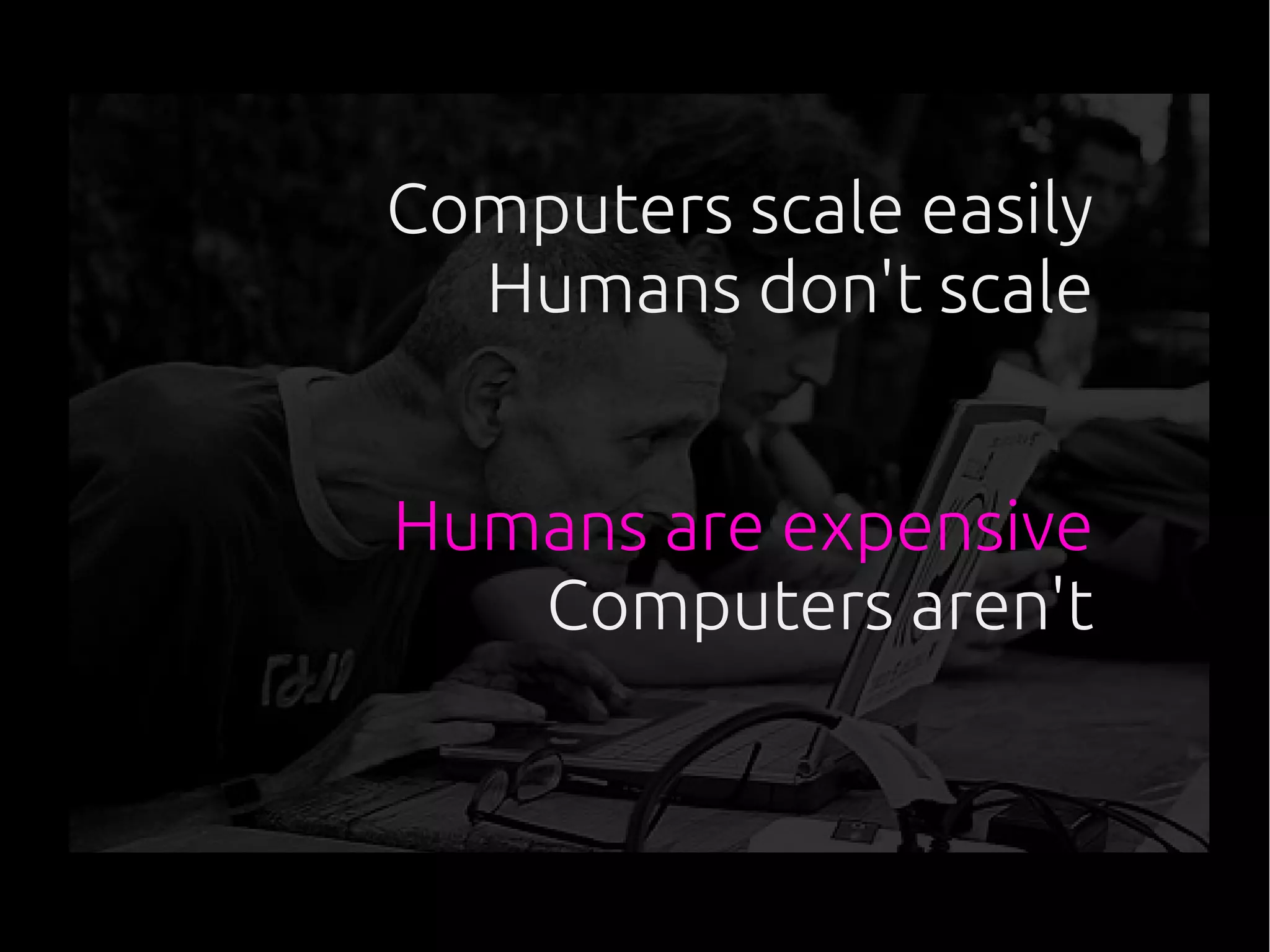 Computers scale easily
Humans don't scale

Humans are expensive
Computers aren't